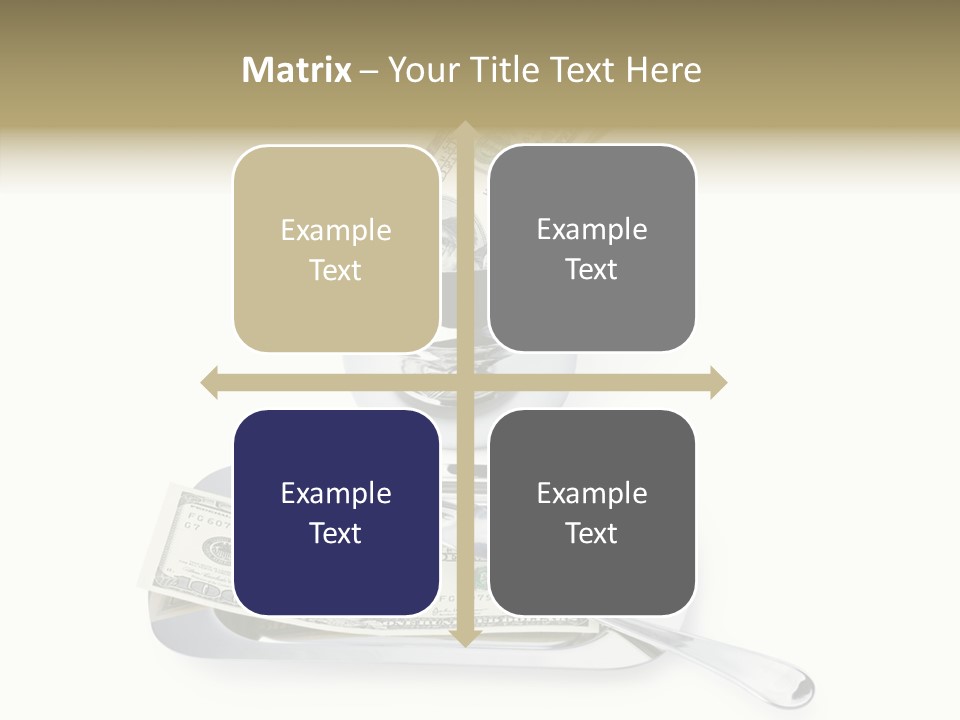 Matrix – Your Title Text Here

Example Text

Example Text

Example Text

Example Text